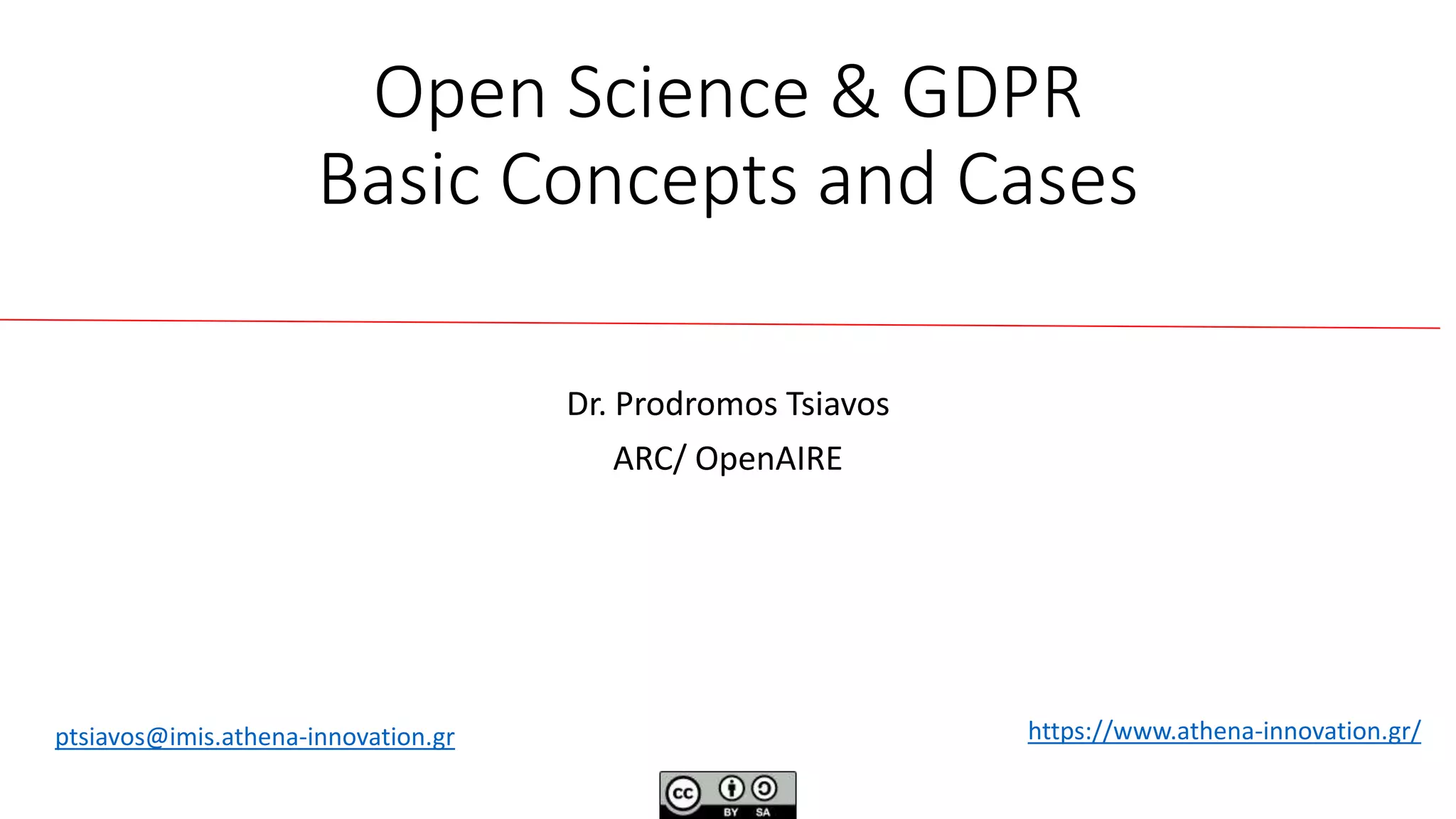 Open Science & GDPR
Basic Concepts and Cases

Dr. Prodromos Tsiavos

ARC/ OpenAIRE

ptsiavos@imis.athena-innovation.gr

https://www.athena-innovation.gr/

cc BY SA